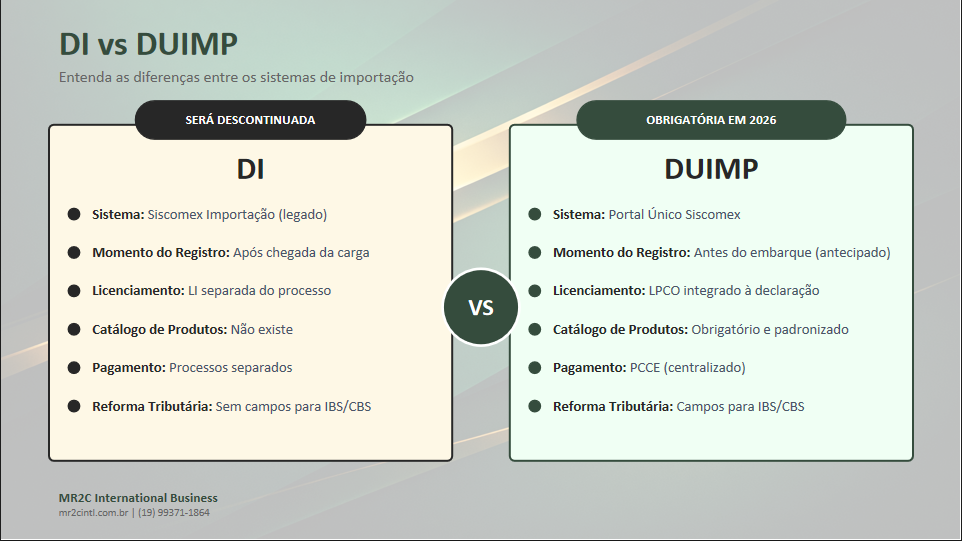 DI vs DUIMP

Entenda as diferenças entre os sistemas de importação

SERÁ DESCONTINUADA

DI

Sistema: Siscomex Importação (legado)

Momento do Registro: Após chegada da carga

Licenciamento: LI separada do processo

Catálogo de Produtos: Não existe

Pagamento: Processos separados

Reforma Tributária: Sem campos para IBS/CBS

VS

OBRIGATÓRIA EM 2026

DUIMP

Sistema: Portal Único Siscomex

Momento do Registro: Antes do embarque (antecipado)

Licenciamento: LPCO integrado à declaração

Catálogo de Produtos: Obrigatório e padronizado

Pagamento: PCCE (centralizado)

Reforma Tributária: Campos para IBS/CBS

MR2C International Business
mr2cintl.com.br | (19) 99371-1864